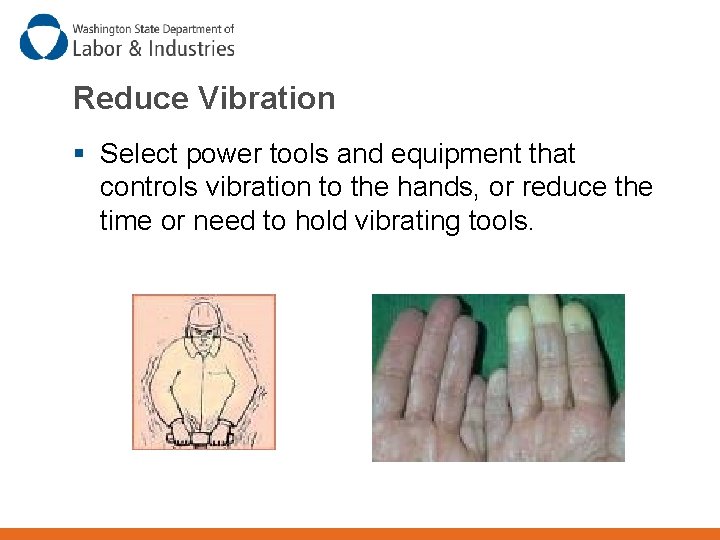 Washington State Department of
Labor & Industries

Reduce Vibration

▪ Select power tools and equipment that controls vibration to the hands, or reduce the time or need to hold vibrating tools.